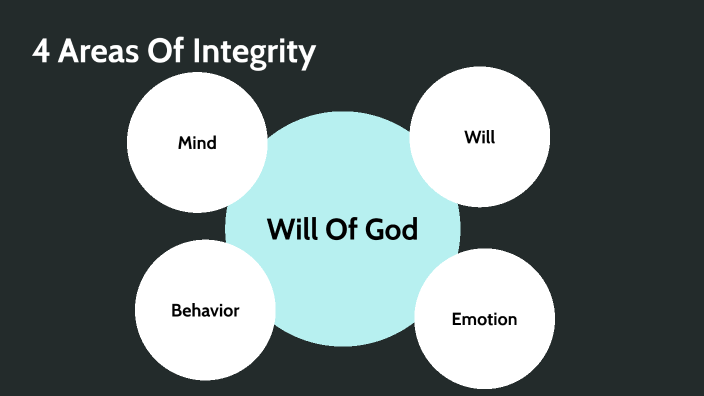 4 Areas Of Integrity

Mind

Will

Will Of God

Behavior

Emotion